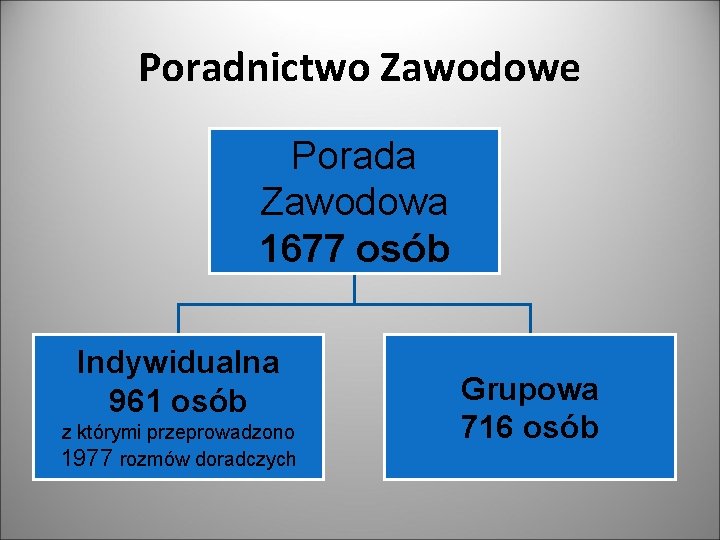 Poradnictwo Zawodowe

Porada Zawodowa
1677 osób

Indywidualna
961 osób
z którymi przeprowadzono 1977 rozmów doradczych

Grupowa
716 osób